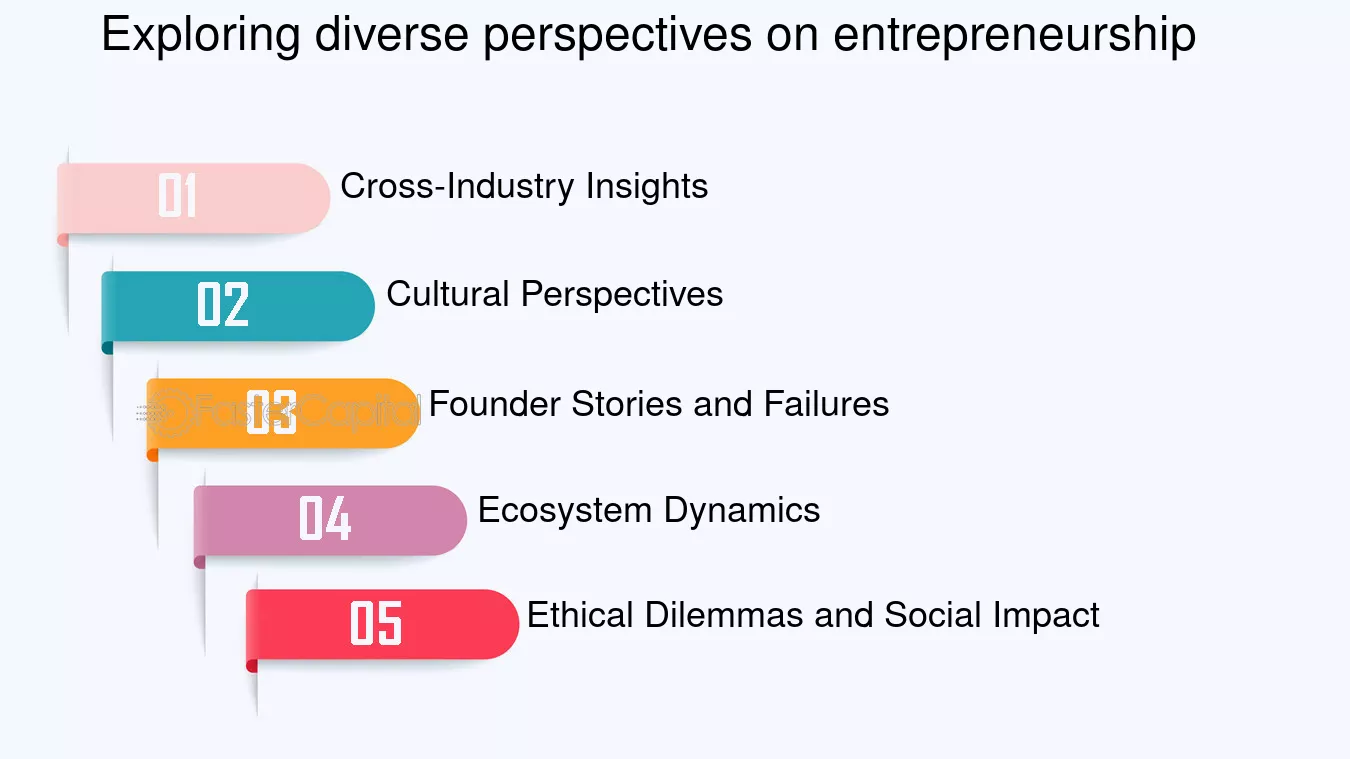 Exploring diverse perspectives on entrepreneurship

01 Cross-Industry Insights

02 Cultural Perspectives

03 Founder Stories and Failures

FasterCapital

04 Ecosystem Dynamics

05 Ethical Dilemmas and Social Impact